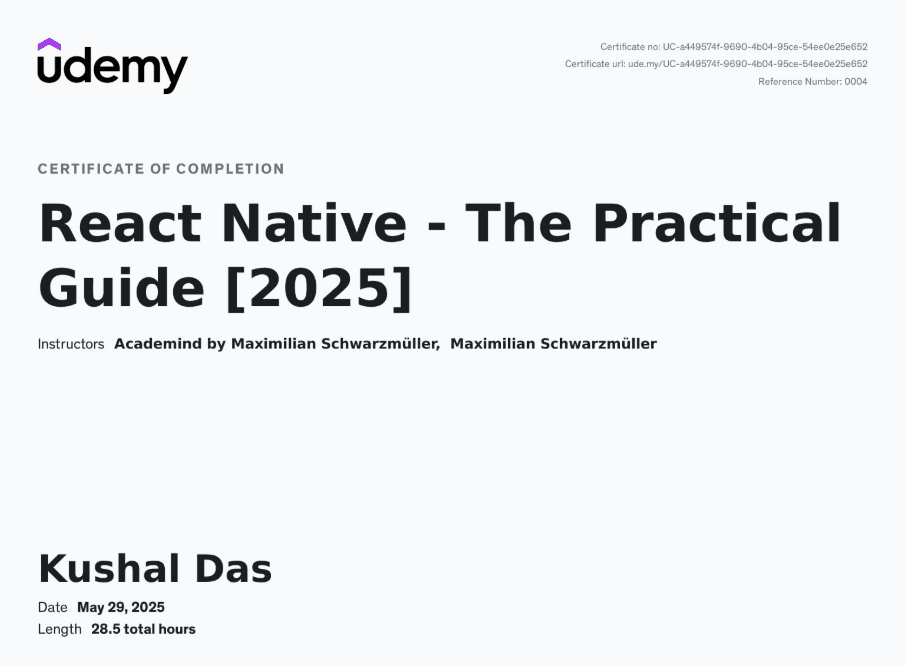 udemy

Certificate no: UC-a449574f-9690-4b04-95ce-54ee0e25e652
Certificate url: ude.my/UC-a449574f-9690-4b04-95ce-54ee0e25e652
Reference Number: 0004

CERTIFICATE OF COMPLETION

React Native - The Practical Guide [2025]

Instructors Academind by Maximilian Schwarzmüller, Maximilian Schwarzmüller

Kushal Das

Date May 29, 2025
Length 28.5 total hours